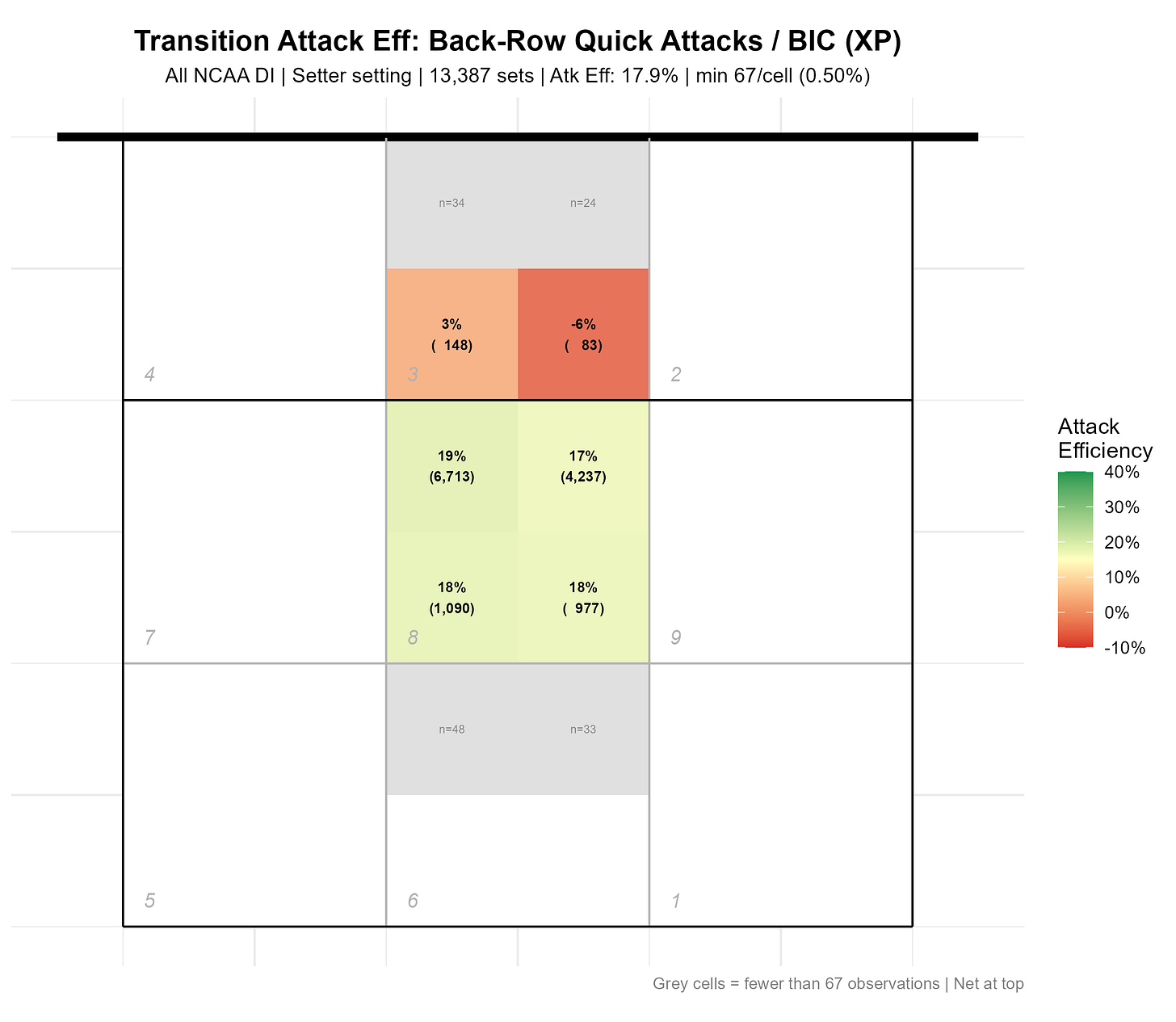 Transition Attack Eff: Back-Row Quick Attacks / BIC (XP)
All NCAA DI | Setter setting | 13,387 sets | Atk Eff: 17.9% | min 67/cell (0.50%)

n=34
n=24

3%
( 148)

-6%
( 83)

4
3
2

19%
(6,713)

17%
(4,237)

18%
(1,090)

18%
( 977)

7
8
9

n=48
n=33

5
6
1

Attack Efficiency
40%
30%
20%
10%
0%
-10%

Grey cells = fewer than 67 observations | Net at top